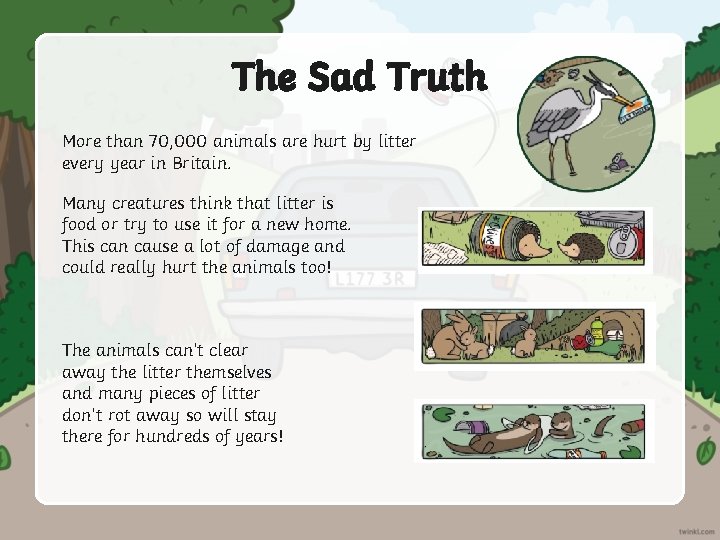 The Sad Truth

More than 70,000 animals are hurt by litter every year in Britain.

Many creatures think that litter is food or try to use it for a new home. This can cause a lot of damage and could really hurt the animals too!

L177 3R

The animals can't clear away the litter themselves and many pieces of litter don't rot away so will stay there for hundreds of years!

twinkl.com